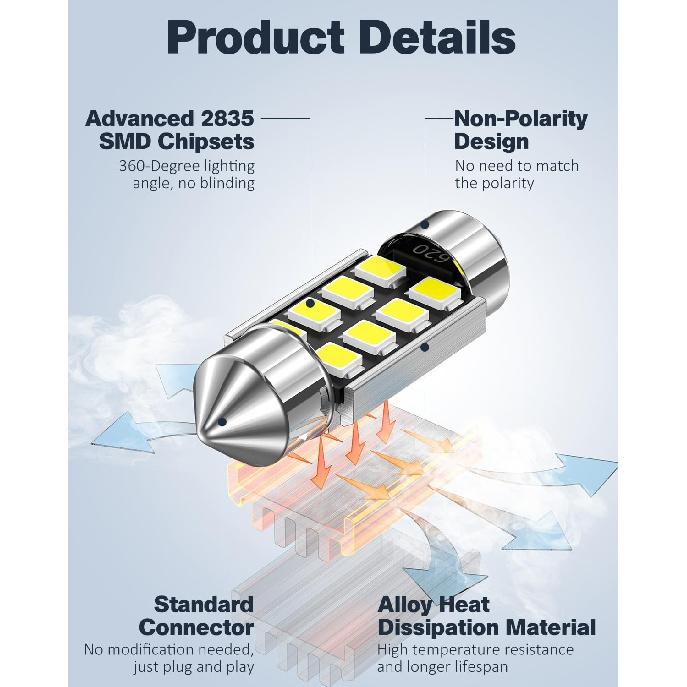 Product Details

Advanced 2835 SMD Chipsets
360-Degree lighting angle, no blinding

Non-Polarity Design
No need to match the polarity

620

Standard Connector
No modification needed, just plug and play

Alloy Heat Dissipation Material
High temperature resistance and longer lifespan